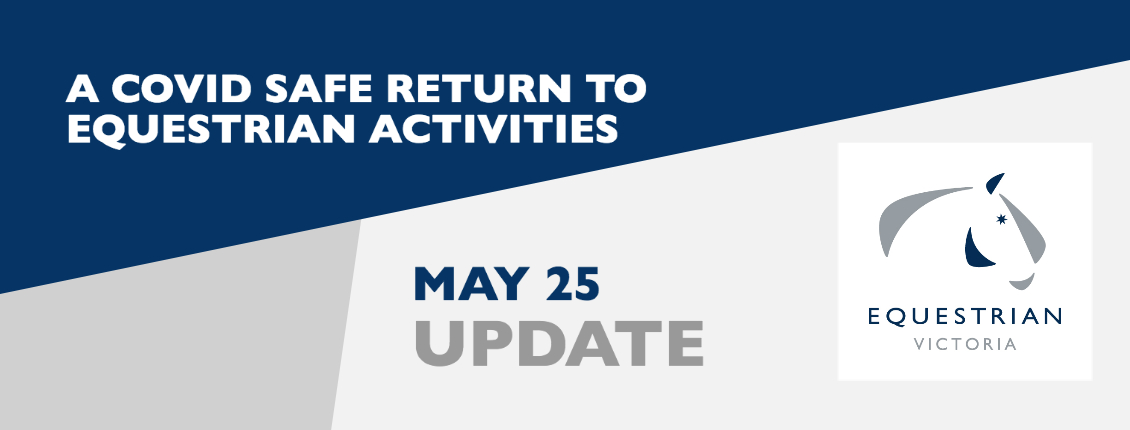 A COVID SAFE RETURN TO EQUESTRIAN ACTIVITIES

MAY 25
UPDATE

EQUESTRIAN
VICTORIA